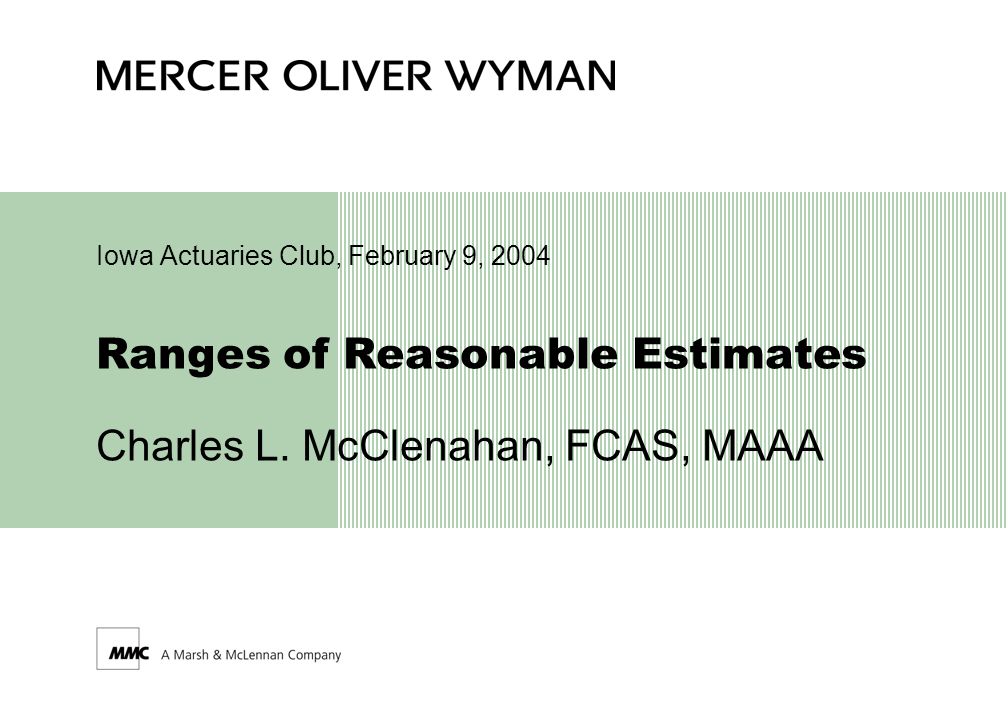 MERCER OLIVER WYMAN

Iowa Actuaries Club, February 9, 2004

Ranges of Reasonable Estimates

Charles L. McClenahan, FCAS, MAAA

MMC A Marsh & McLennan Company